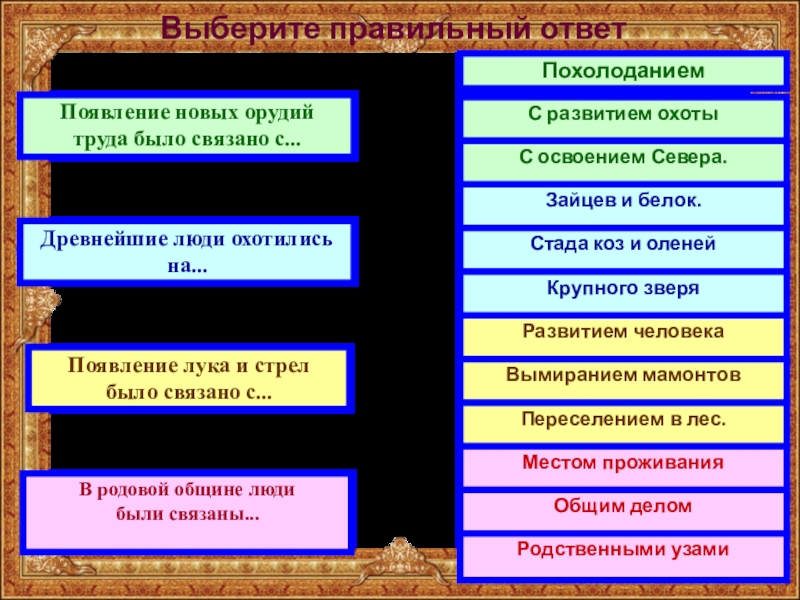 Выберите правильный ответ

Появление новых орудий труда было связано с...

Древнейшие люди охотились на...

Появление лука и стрел было связано с...

В родовой общине люди были связаны...

Похолоданием

С развитием охоты

С освоением Севера.

Зайцев и белок.

Стада коз и оленей

Крупного зверя

Развитием человека

Вымиранием мамонтов

Переселением в лес.

Местом проживания

Общим делом

Родственными узами